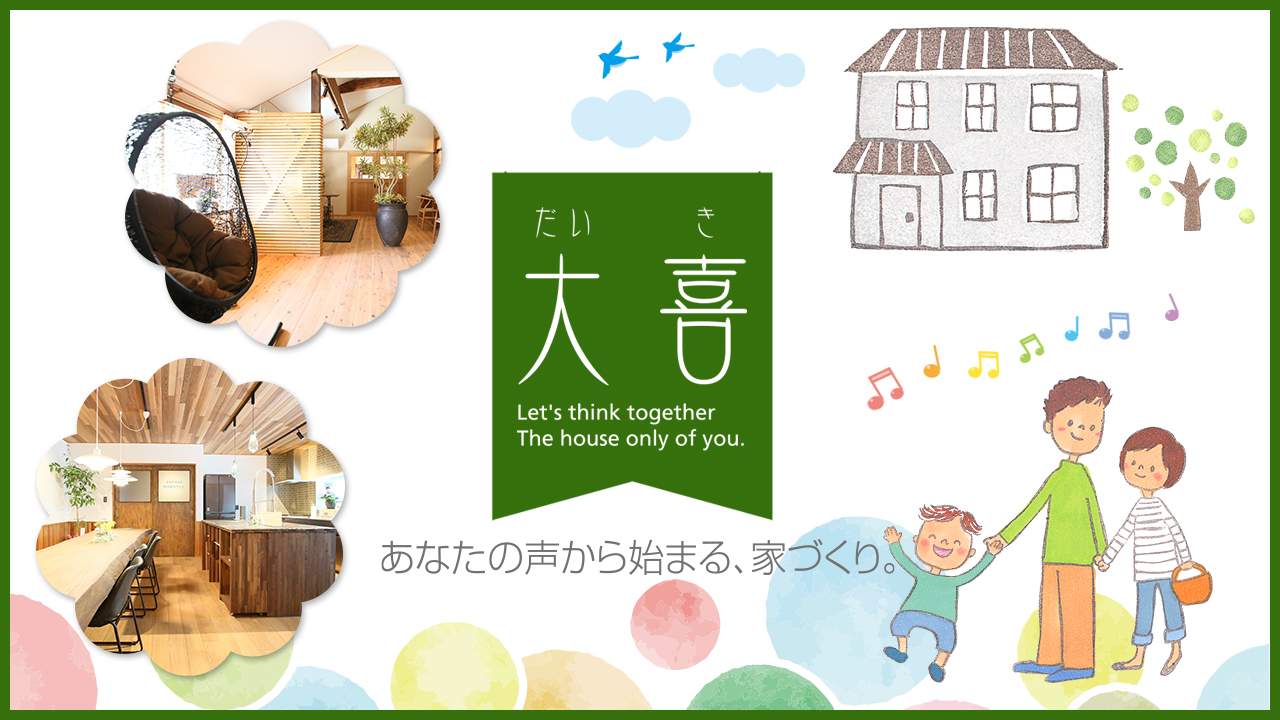 だい　き
大喜

Let's think together
The house only of you.

あなたの声から始まる、家づくり。